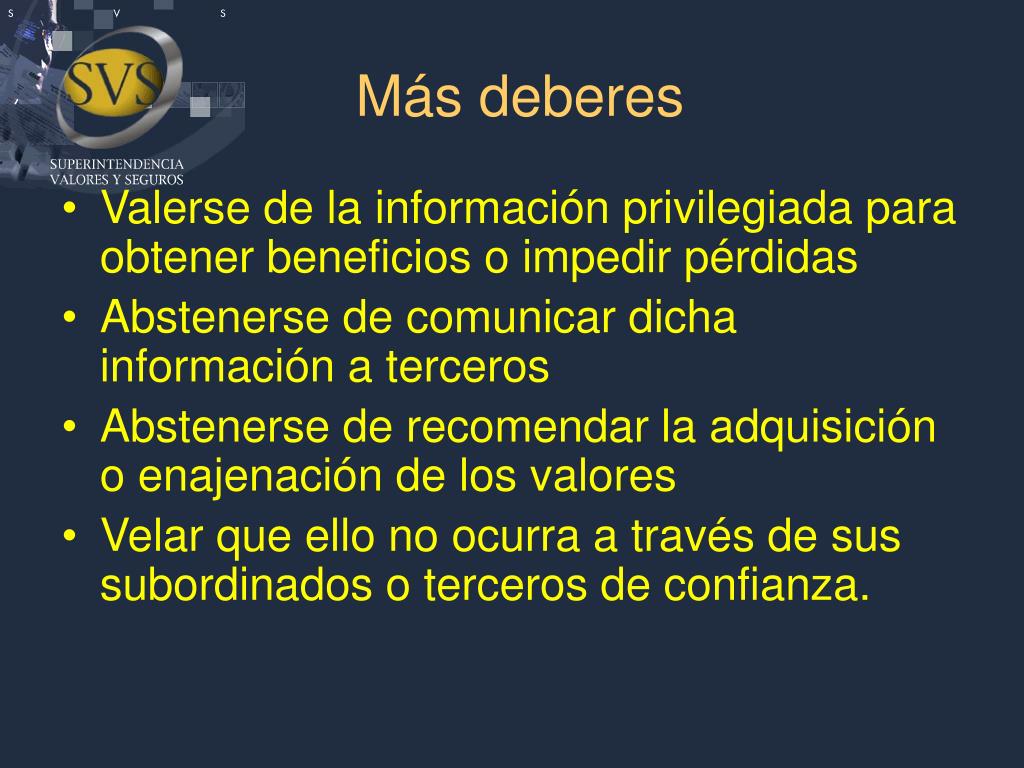 S V S

SVS

SUPERINTENDENCIA
VALORES Y SEGUROS

Más deberes

• Valerse de la información privilegiada para obtener beneficios o impedir pérdidas
• Abstenerse de comunicar dicha información a terceros
• Abstenerse de recomendar la adquisición o enajenación de los valores
• Velar que ello no ocurra a través de sus subordinados o terceros de confianza.